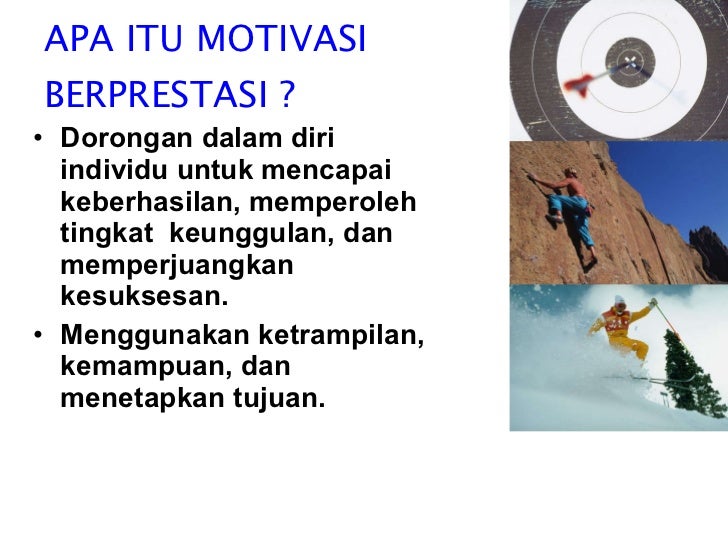 APA ITU MOTIVASI BERPRESTASI ?

• Dorongan dalam diri individu untuk mencapai keberhasilan, memperoleh tingkat keunggulan, dan memperjuangkan kesuksesan.

• Menggunakan ketrampilan, kemampuan, dan menetapkan tujuan.